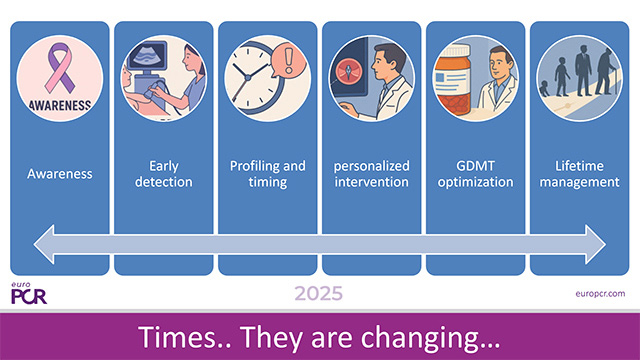 AWARENESS

Awareness

Early detection

Profiling and timing

personalized intervention

GDMT optimization

Lifetime management

euro PCR

2025

europcr.com

Times.. They are changing…